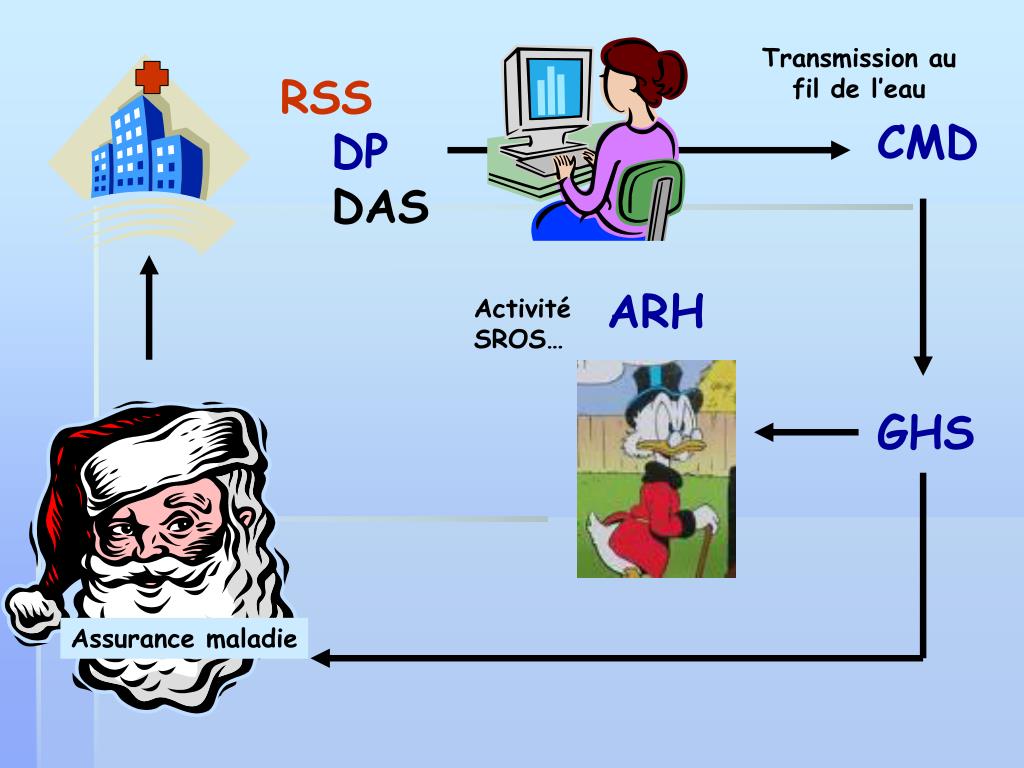 RSS
DP
DAS

Transmission au fil de l’eau

CMD

Activité SROS…

ARH

GHS

Assurance maladie